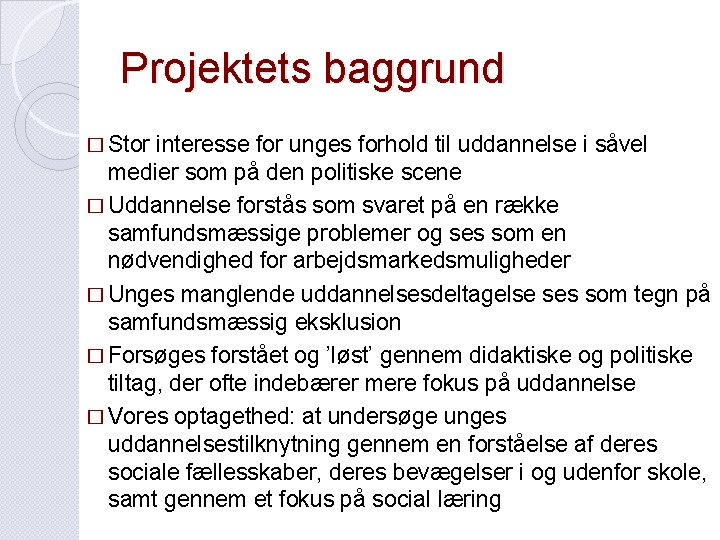 Projektets baggrund

□ Stor interesse for unges forhold til uddannelse i såvel medier som på den politiske scene

□ Uddannelse forstås som svaret på en række samfundsmæssige problemer og ses som en nødvendighed for arbejdsmarkedsmuligheder

□ Unges manglende uddannelsesdeltagelse ses som tegn på samfundsmæssig eksklusion

□ Forsøges forstået og 'løst' gennem didaktiske og politiske tiltag, der ofte indebærer mere fokus på uddannelse

□ Vores optagethed: at undersøge unges uddannelsestilknytning gennem en forståelse af deres sociale fællesskaber, deres bevægelser i og udenfor skole, samt gennem et fokus på social læring